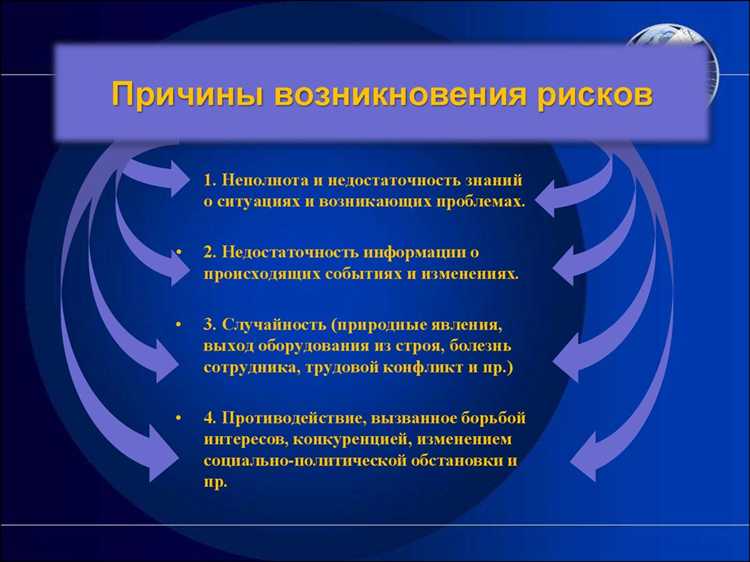 Причины возникновения рисков

1. Неполнота и недостаточность знаний о ситуациях и возникающих проблемах.

• 2. Недостаточность информации о происходящих событиях и изменениях.

• 3. Случайность (природные явления, выход оборудования из строя, болезнь сотрудника, трудовой конфликт и пр.)

• 4. Противодействие, вызванное борьбой интересов, конкуренцией, изменением социально-политической обстановки и пр.